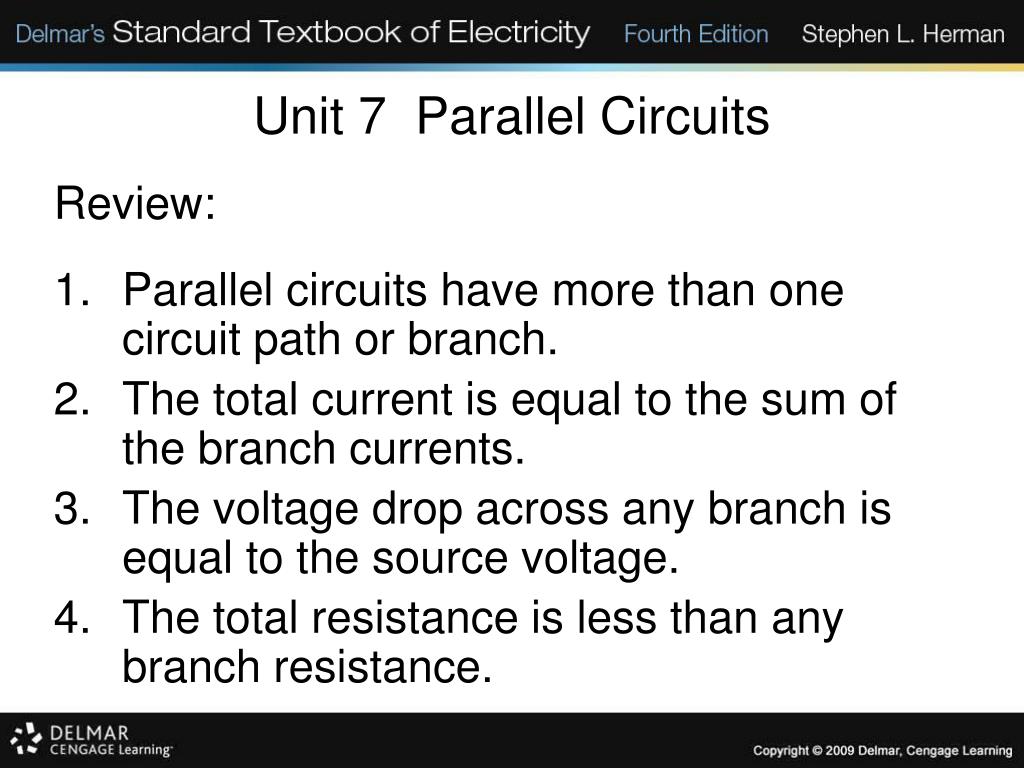 Delmar's Standard Textbook of Electricity Fourth Edition Stephen L. Herman

Unit 7 Parallel Circuits

Review:

1. Parallel circuits have more than one circuit path or branch.
2. The total current is equal to the sum of the branch currents.
3. The voltage drop across any branch is equal to the source voltage.
4. The total resistance is less than any branch resistance.

DELMAR CENGAGE Learning

Copyright © 2009 Delmar, Cengage Learning